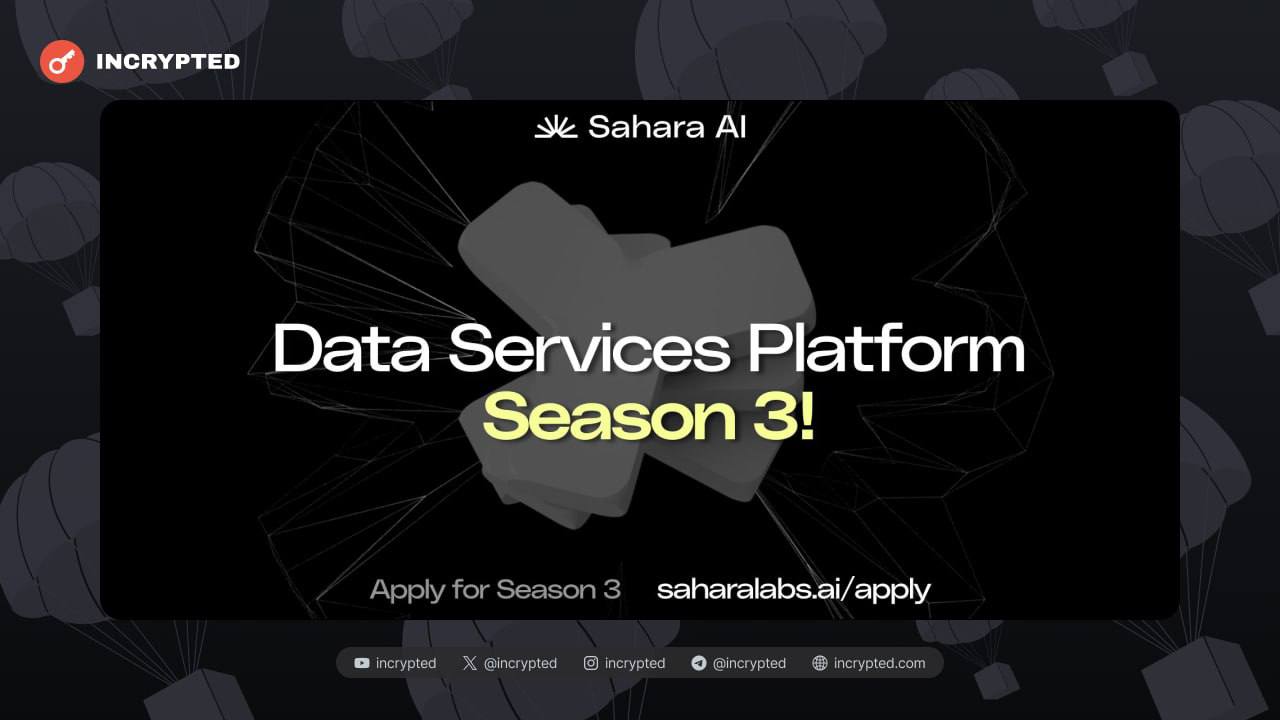 INCRYPTED

Sahara AI

Data Services Platform
Season 3!

Apply for Season 3 saharalabs.ai/apply

incrypted @incrypted incrypted @incrypted incrypted.com